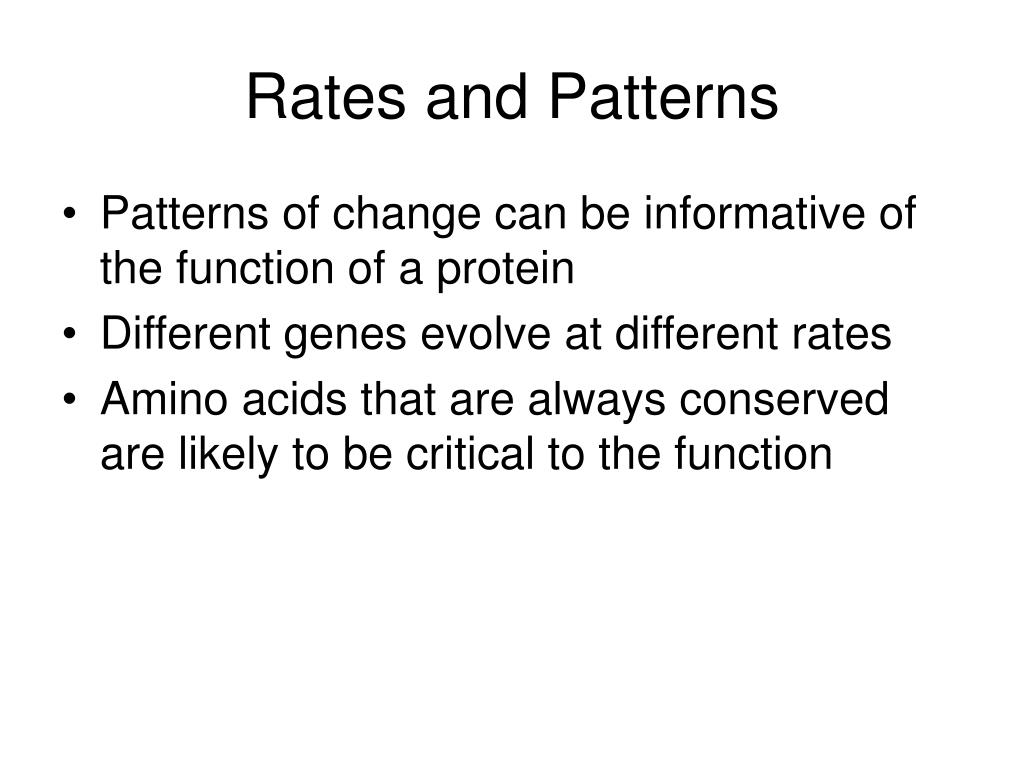 Rates and Patterns

• Patterns of change can be informative of the function of a protein
• Different genes evolve at different rates
• Amino acids that are always conserved are likely to be critical to the function